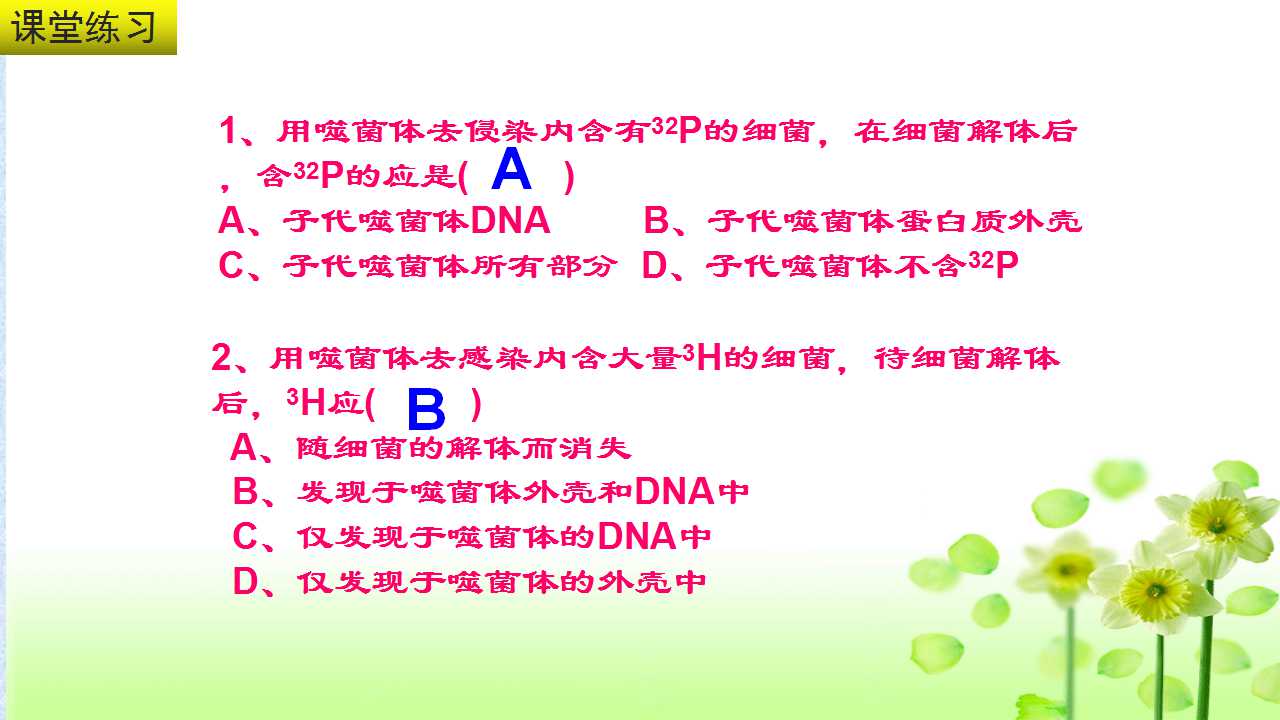 课堂练习

1、用噬菌体去侵染内含有$^{32}P$的细菌，在细菌解体后，含$^{32}P$的应是( A )

A、子代噬菌体DNA　　B、子代噬菌体蛋白质外壳

C、子代噬菌体所有部分　D、子代噬菌体不含$^{32}P$

2、用噬菌体去感染内含大量$^{3}H$的细菌，待细菌解体后，$^{3}H$应( B )

A、随细菌的解体而消失

B、发现于噬菌体外壳和DNA中

C、仅发现于噬菌体的DNA中

D、仅发现于噬菌体的外壳中